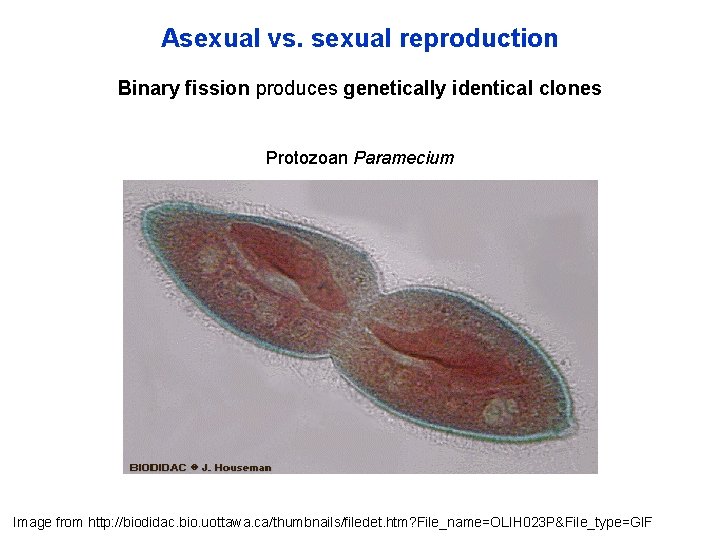 Asexual vs. sexual reproduction

Binary fission produces genetically identical clones

Protozoan Paramecium

BIODIDAC © J. Houseman

Image from http://biodidac.bio.uottawa.ca/thumbnails/filedet.htm?File_name=OLIH023P&File_type=GIF